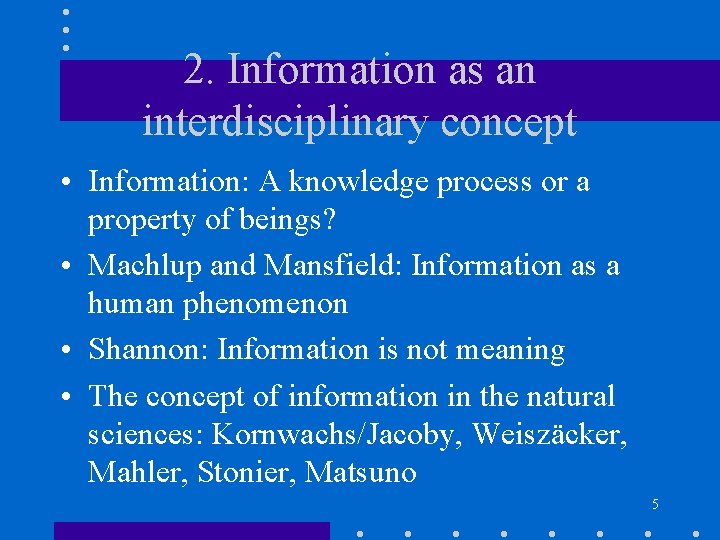 2. Information as an interdisciplinary concept

• Information: A knowledge process or a property of beings?

• Machlup and Mansfield: Information as a human phenomenon

• Shannon: Information is not meaning

• The concept of information in the natural sciences: Kornwachs/Jacoby, Weiszäcker, Mahler, Stonier, Matsuno

5